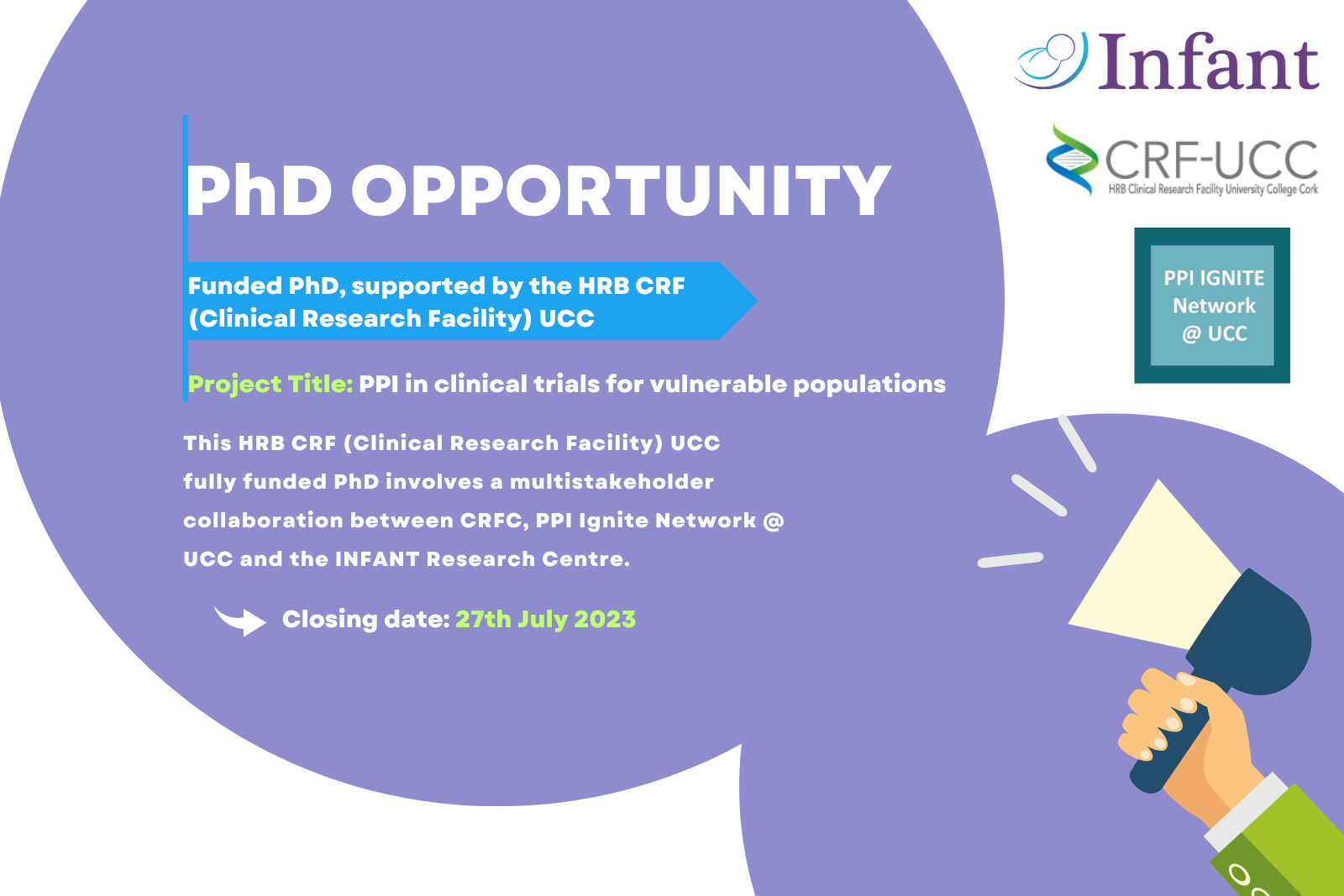 Infant

CRF-UCC
HRB Clinical Research Facility University College Cork

PPI IGNITE Network @ UCC

PhD OPPORTUNITY

Funded PhD, supported by the HRB CRF (Clinical Research Facility) UCC

Project Title: PPI in clinical trials for vulnerable populations

This HRB CRF (Clinical Research Facility) UCC fully funded PhD involves a multistakeholder collaboration between CRFC, PPI Ignite Network @ UCC and the INFANT Research Centre.

Closing date: 27th July 2023